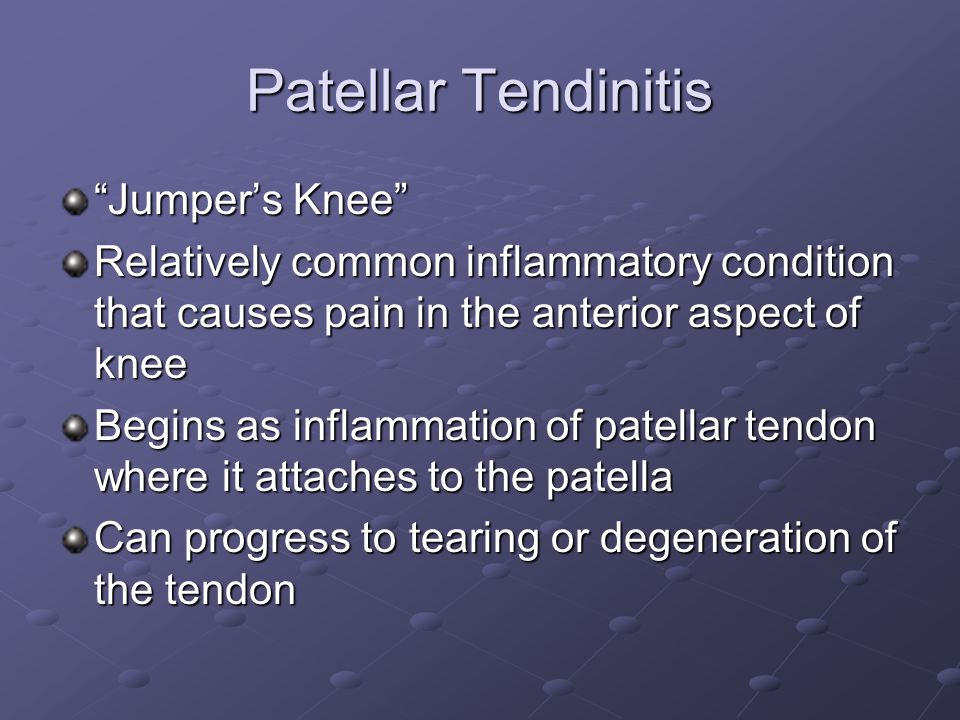 Patellar Tendinitis

“Jumper’s Knee”

Relatively common inflammatory condition that causes pain in the anterior aspect of knee

Begins as inflammation of patellar tendon where it attaches to the patella

Can progress to tearing or degeneration of the tendon